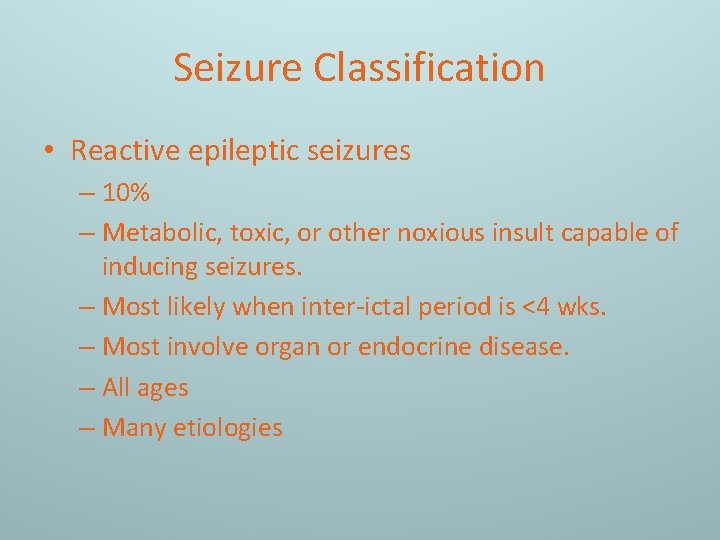 Seizure Classification

• Reactive epileptic seizures
– 10%
– Metabolic, toxic, or other noxious insult capable of inducing seizures.
– Most likely when inter-ictal period is <4 wks.
– Most involve organ or endocrine disease.
– All ages
– Many etiologies